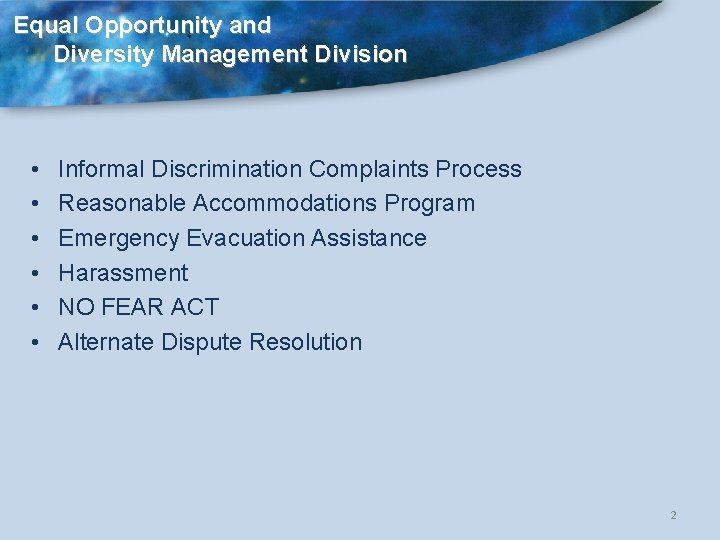 Equal Opportunity and
Diversity Management Division

• Informal Discrimination Complaints Process
• Reasonable Accommodations Program
• Emergency Evacuation Assistance
• Harassment
• NO FEAR ACT
• Alternate Dispute Resolution

2